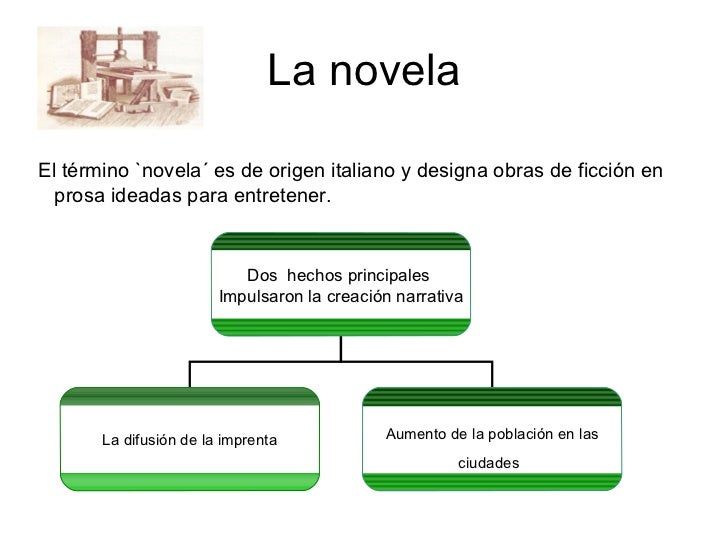 La novela

El término `novela´ es de origen italiano y designa obras de ficción en prosa ideadas para entretener.

Dos hechos principales
Impulsaron la creación narrativa

La difusión de la imprenta

Aumento de la población en las ciudades